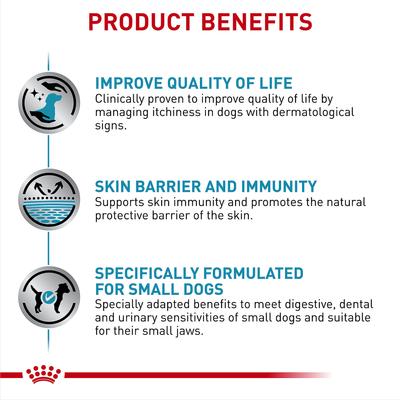 PRODUCT BENEFITS

IMPROVE QUALITY OF LIFE
Clinically proven to improve quality of life by managing itchiness in dogs with dermatological signs.

SKIN BARRIER AND IMMUNITY
Supports skin immunity and promotes the natural protective barrier of the skin.

SPECIFICALLY FORMULATED FOR SMALL DOGS
Specially adapted benefits to meet digestive, dental and urinary sensitivities of small dogs and suitable for their small jaws.